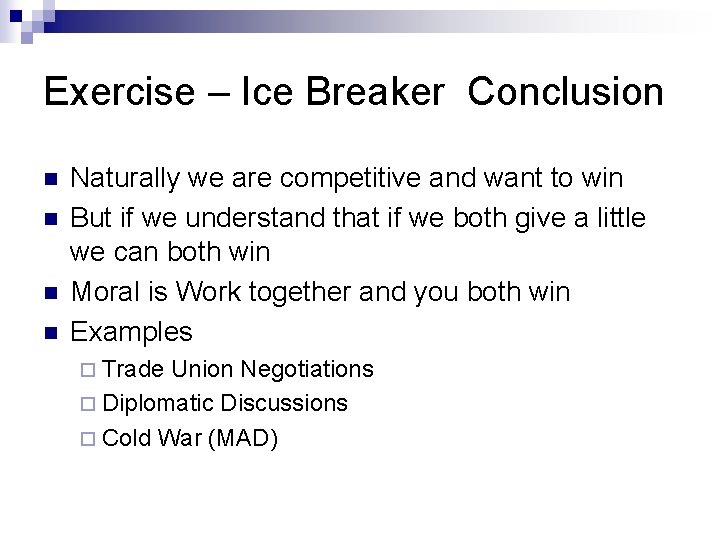 Exercise – Ice Breaker  Conclusion

- Naturally we are competitive and want to win
- But if we understand that if we both give a little we can both win
- Moral is Work together and you both win
- Examples
  - Trade Union Negotiations
  - Diplomatic Discussions
  - Cold War (MAD)